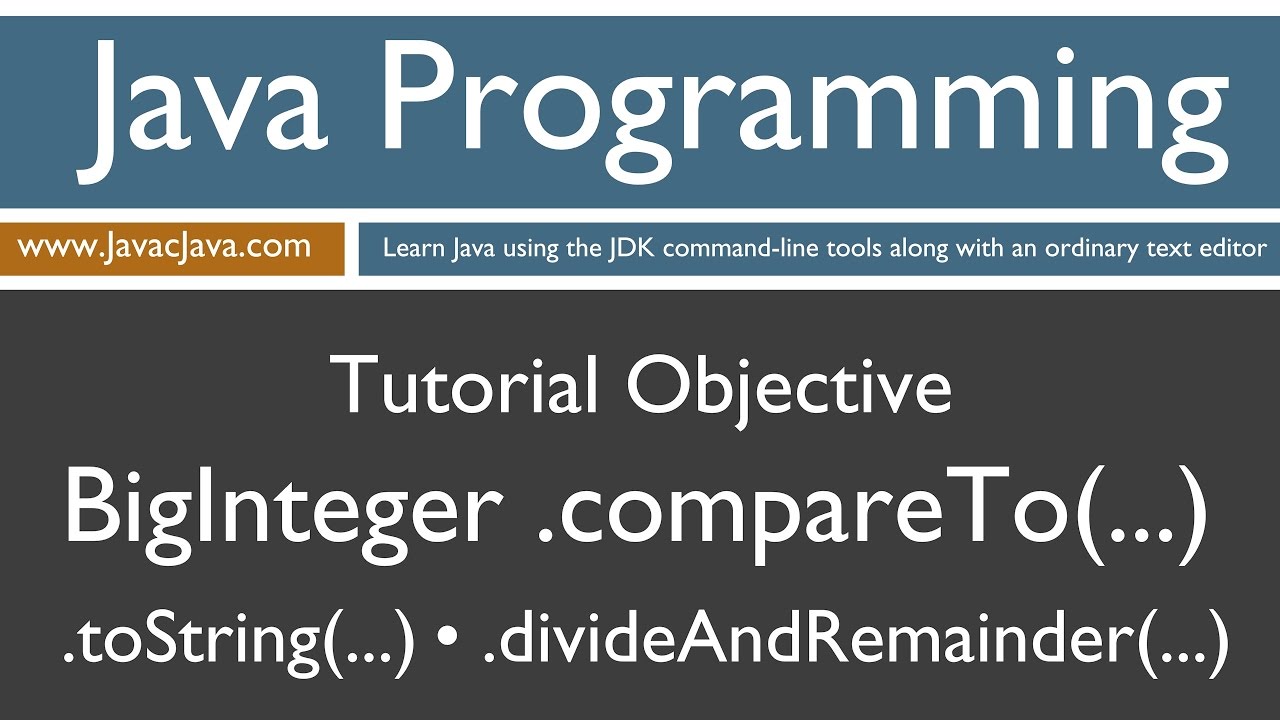 Java Programming

www.JavacJava.com

Learn Java using the JDK command-line tools along with an ordinary text editor

Tutorial Objective

BigInteger .compareTo(...)

.toString(...) • .divideAndRemainder(...)